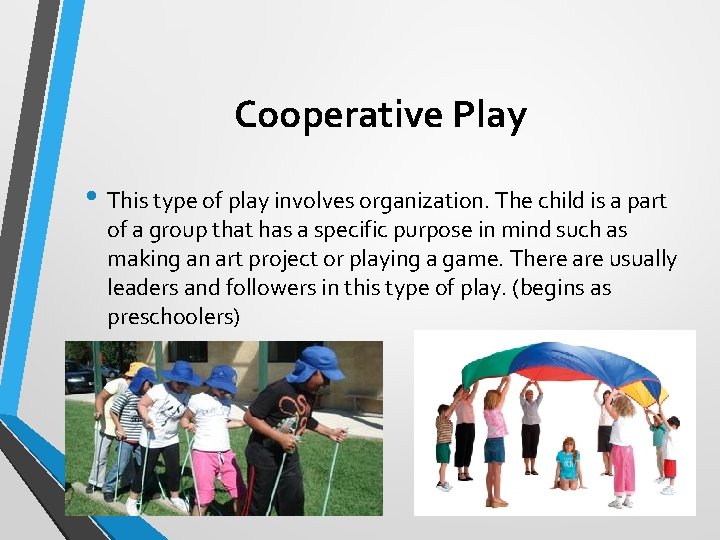 Cooperative Play

• This type of play involves organization. The child is a part of a group that has a specific purpose in mind such as making an art project or playing a game. There are usually leaders and followers in this type of play. (begins as preschoolers)